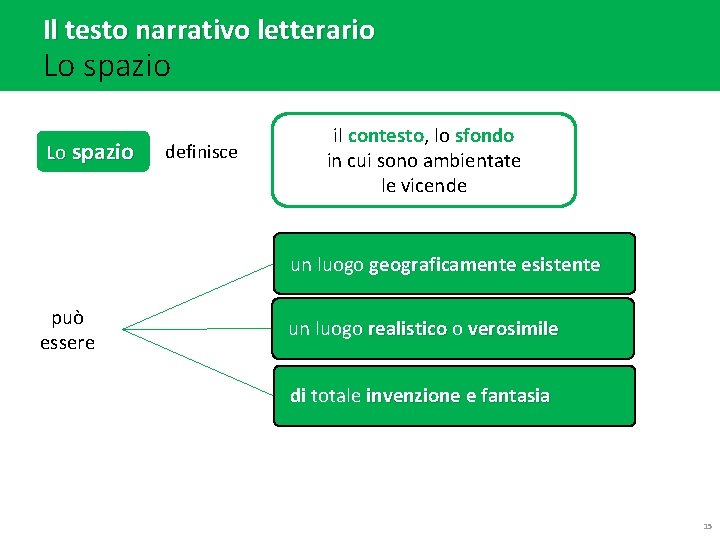 Il testo narrativo letterario
Lo spazio

Lo spazio

definisce

il contesto, lo sfondo in cui sono ambientate le vicende

può essere

un luogo geograficamente esistente

un luogo realistico o verosimile

di totale invenzione e fantasia

15